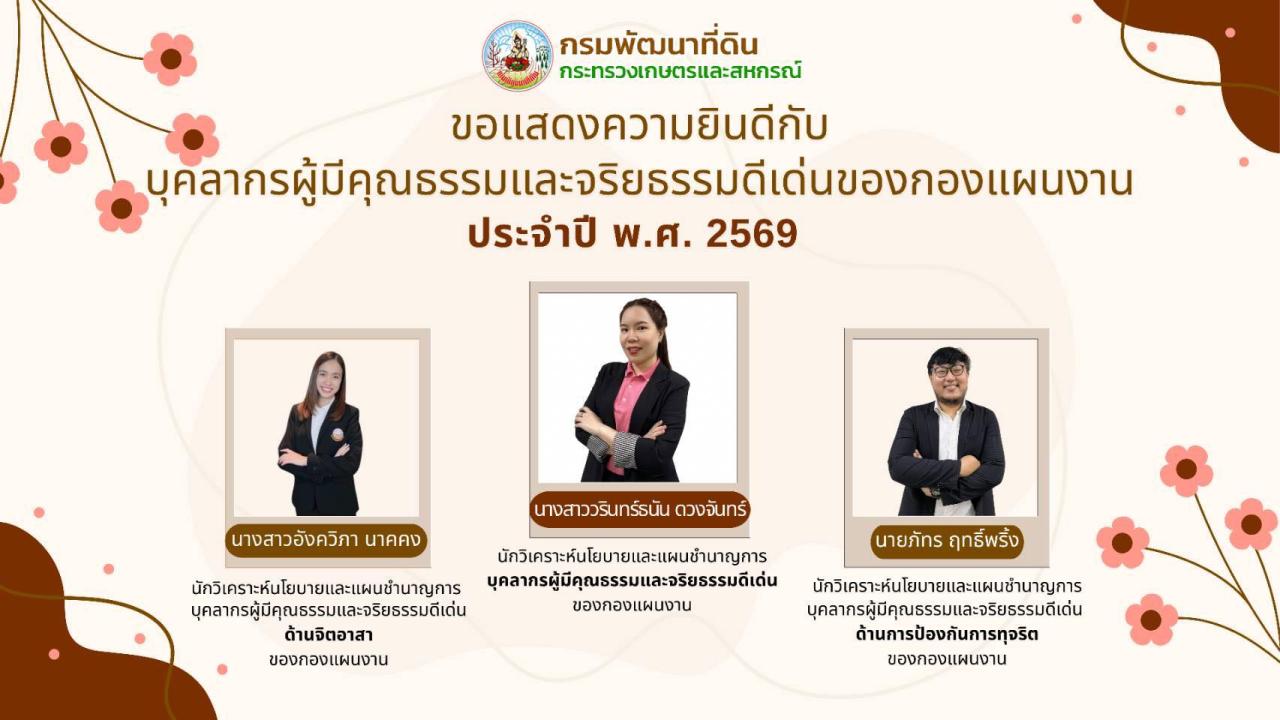 กรมพัฒนาที่ดิน
กระทรวงเกษตรและสหกรณ์

ขอแสดงความยินดีกับ
บุคลากรผู้มีคุณธรรมและจริยธรรมดีเด่นของกองแผนงาน
ประจำปี พ.ศ. 2569

นางสาวอังควิภา นาคคง
นักวิเคราะห์นโยบายและแผนชำนาญการ
บุคลากรผู้มีคุณธรรมและจริยธรรมดีเด่น
ด้านจิตอาสา
ของกองแผนงาน

นางสาววรินทร์ธนัน ดวงจันทร์
นักวิเคราะห์นโยบายและแผนชำนาญการ
บุคลากรผู้มีคุณธรรมและจริยธรรมดีเด่น
ของกองแผนงาน

นายภัทร ฤทธิ์พริ้ง
นักวิเคราะห์นโยบายและแผนชำนาญการ
บุคลากรผู้มีคุณธรรมและจริยธรรมดีเด่น
ด้านการป้องกันการทุจริต
ของกองแผนงาน